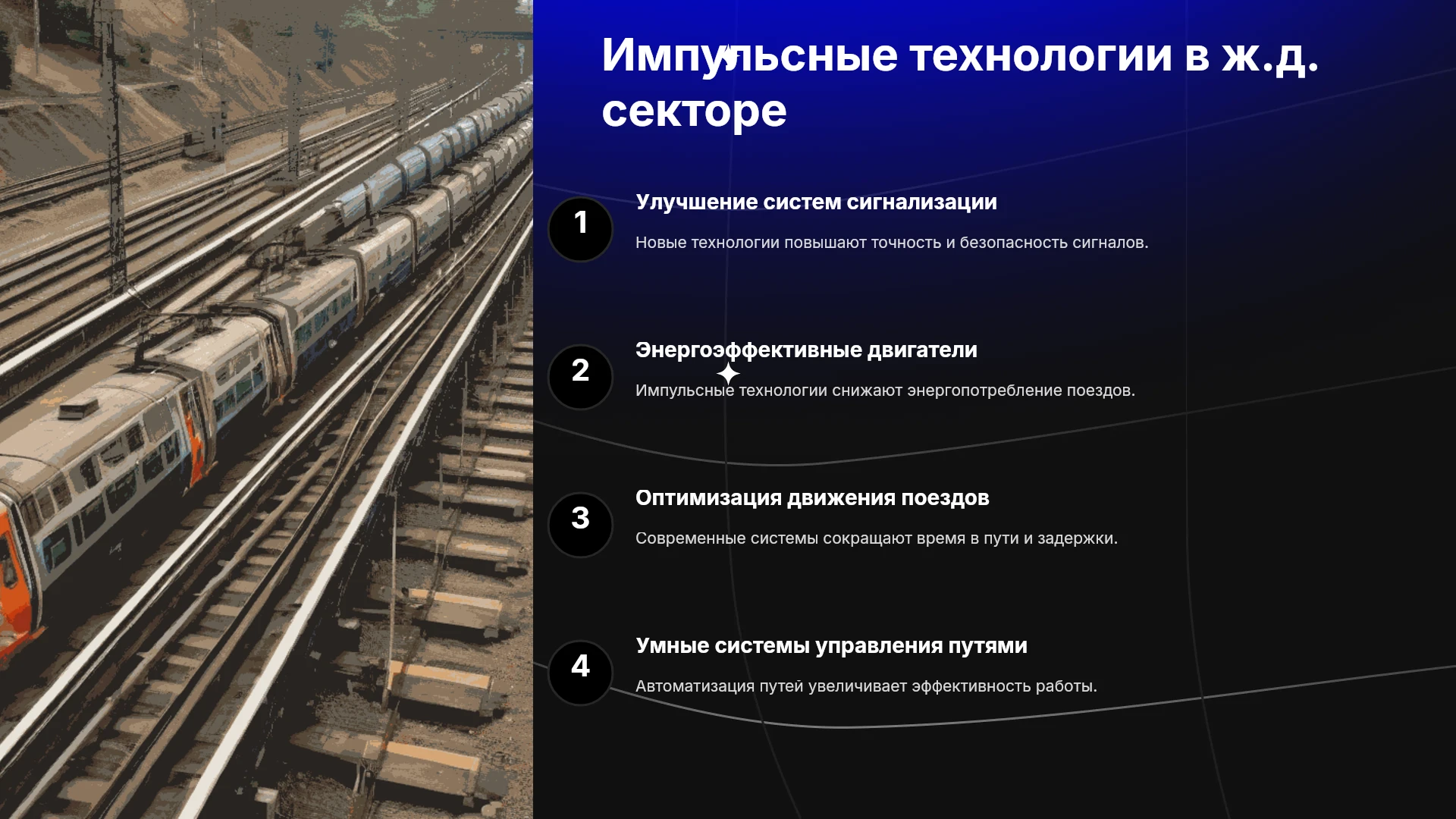 Импульсные технологии в ж.д. секторе

1

Улучшение систем сигнализации

Новые технологии повышают точность и безопасность сигналов.

2

Энергоэффективные двигатели

Импульсные технологии снижают энергопотребление поездов.

3

Оптимизация движения поездов

Современные системы сокращают время в пути и задержки.

4

Умные системы управления путями

Автоматизация путей увеличивает эффективность работы.